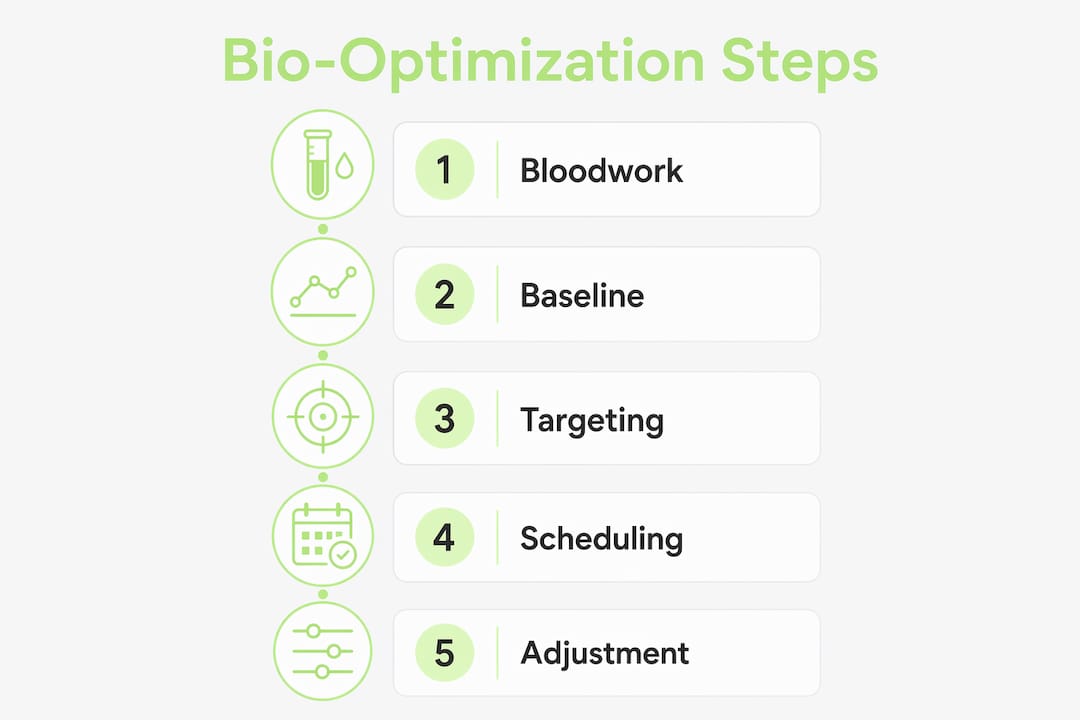 Bio-Optimization Steps

1 Bloodwork

2 Baseline

3 Targeting

4 Scheduling

5 Adjustment